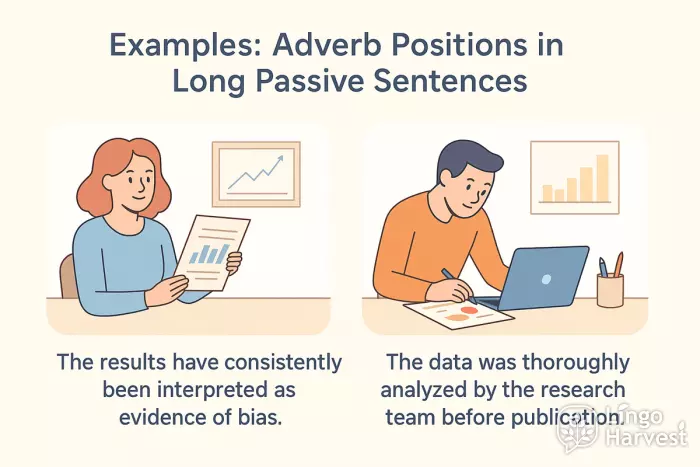 Examples: Adverb Positions in Long Passive Sentences

The results have consistently been interpreted as evidence of bias.

The data was thoroughly analyzed by the research team before publication.

Lingo Harvest